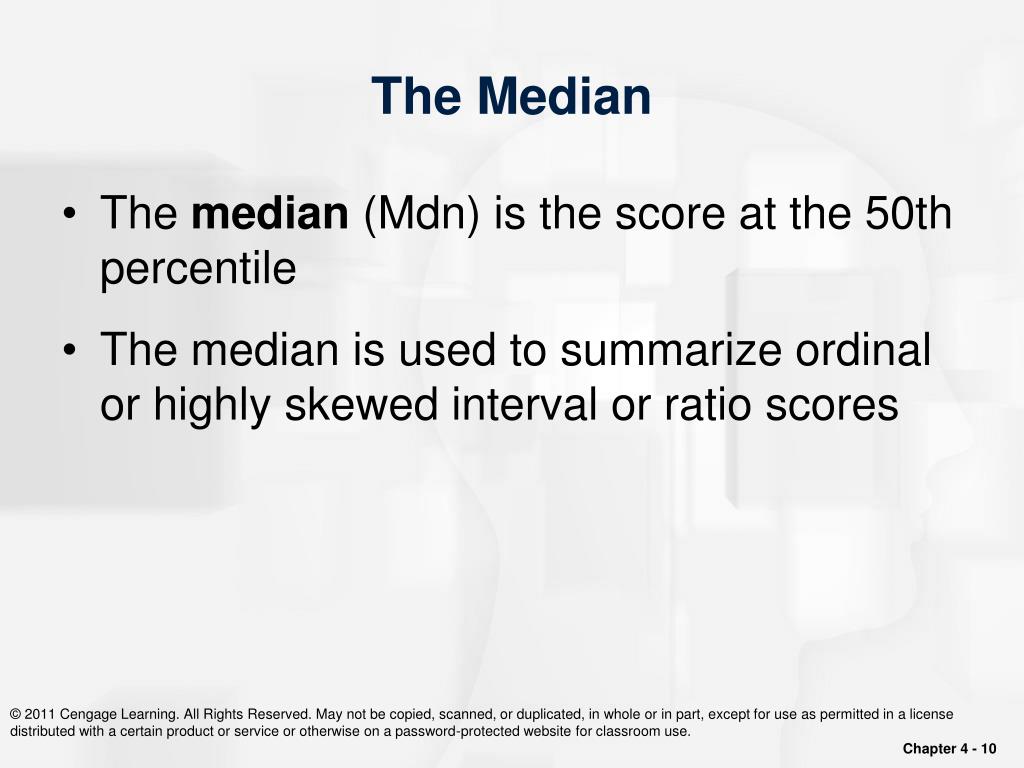 The Median

• The median (Mdn) is the score at the 50th percentile

• The median is used to summarize ordinal or highly skewed interval or ratio scores

© 2011 Cengage Learning. All Rights Reserved. May not be copied, scanned, or duplicated, in whole or in part, except for use as permitted in a license distributed with a certain product or service or otherwise on a password-protected website for classroom use.

Chapter 4 - 10